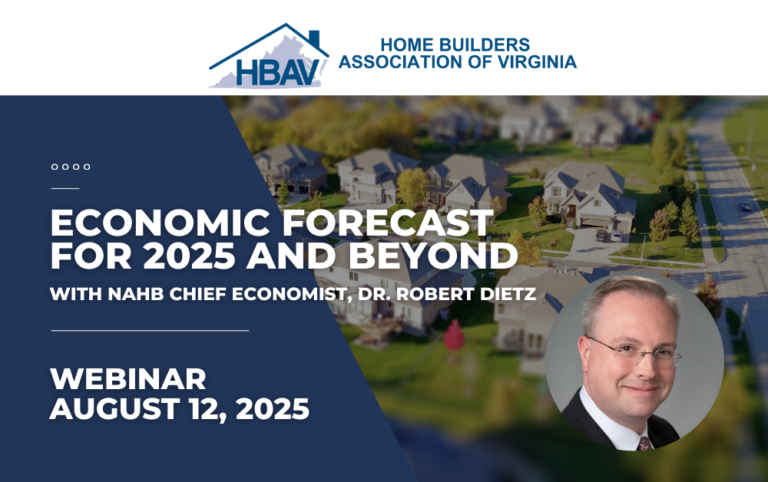 HBAV

HOME BUILDERS
ASSOCIATION OF VIRGINIA

ECONOMIC FORECAST FOR 2025 AND BEYOND

WITH NAHB CHIEF ECONOMIST, DR. ROBERT DIETZ

WEBINAR
AUGUST 12, 2025